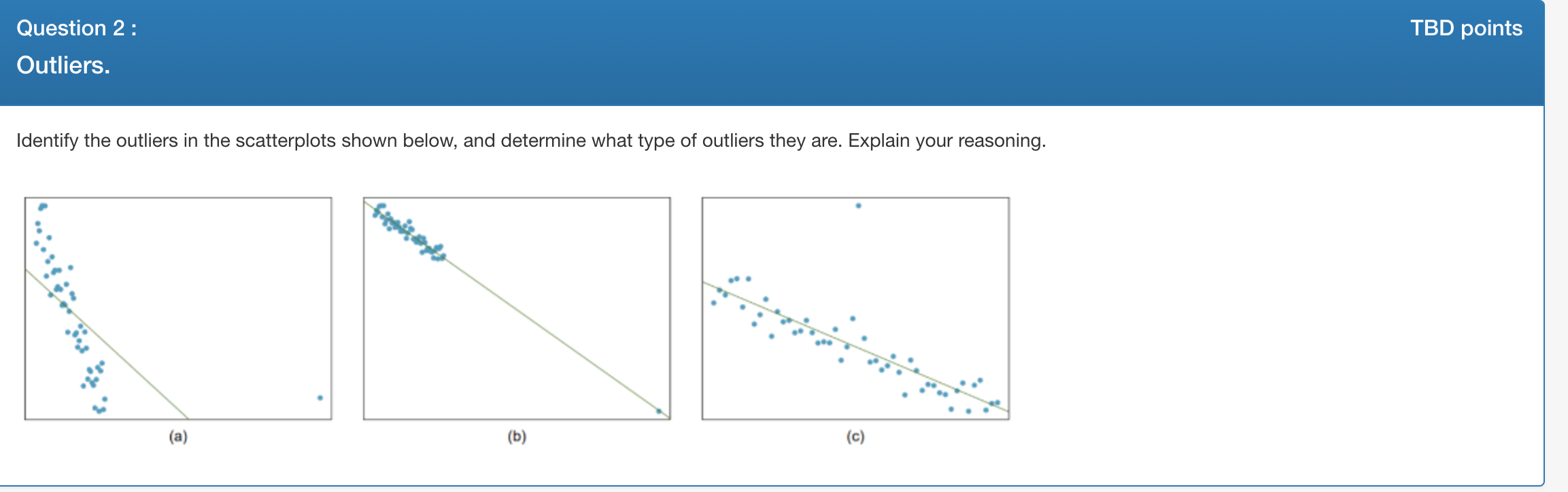 Question 2 :

TBD points

Outliers.

Identify the outliers in the scatterplots shown below, and determine what type of outliers they are. Explain your reasoning.

(a)

(b)

(c)